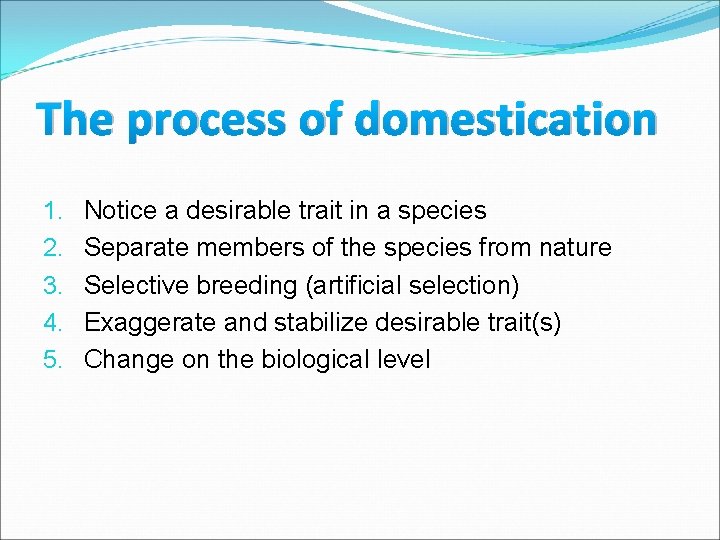 The process of domestication

1. Notice a desirable trait in a species
2. Separate members of the species from nature
3. Selective breeding (artificial selection)
4. Exaggerate and stabilize desirable trait(s)
5. Change on the biological level